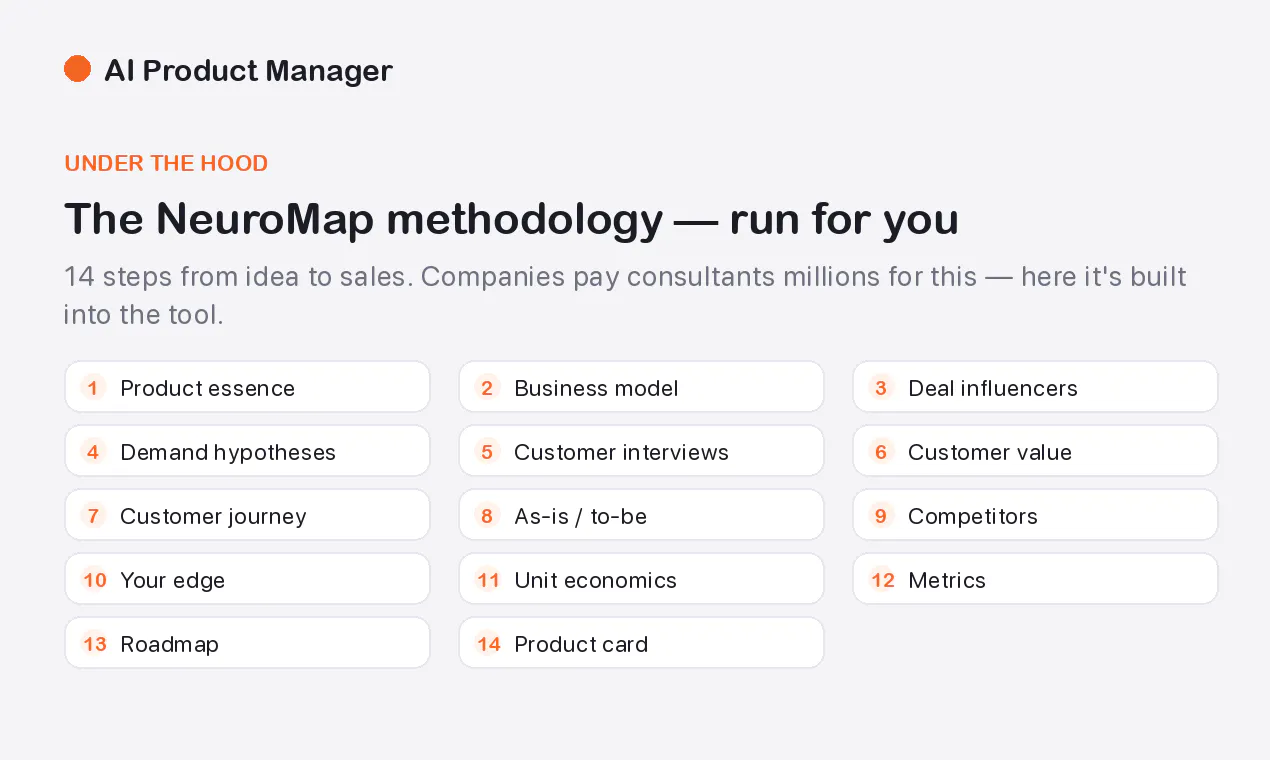 AI Product Manager

UNDER THE HOOD

The NeuroMap methodology — run for you

14 steps from idea to sales. Companies pay consultants millions for this — here it's built into the tool.

1 Product essence

2 Business model

3 Deal influencers

4 Demand hypotheses

5 Customer interviews

6 Customer value

7 Customer journey

8 As-is / to-be

9 Competitors

10 Your edge

11 Unit economics

12 Metrics

13 Roadmap

14 Product card